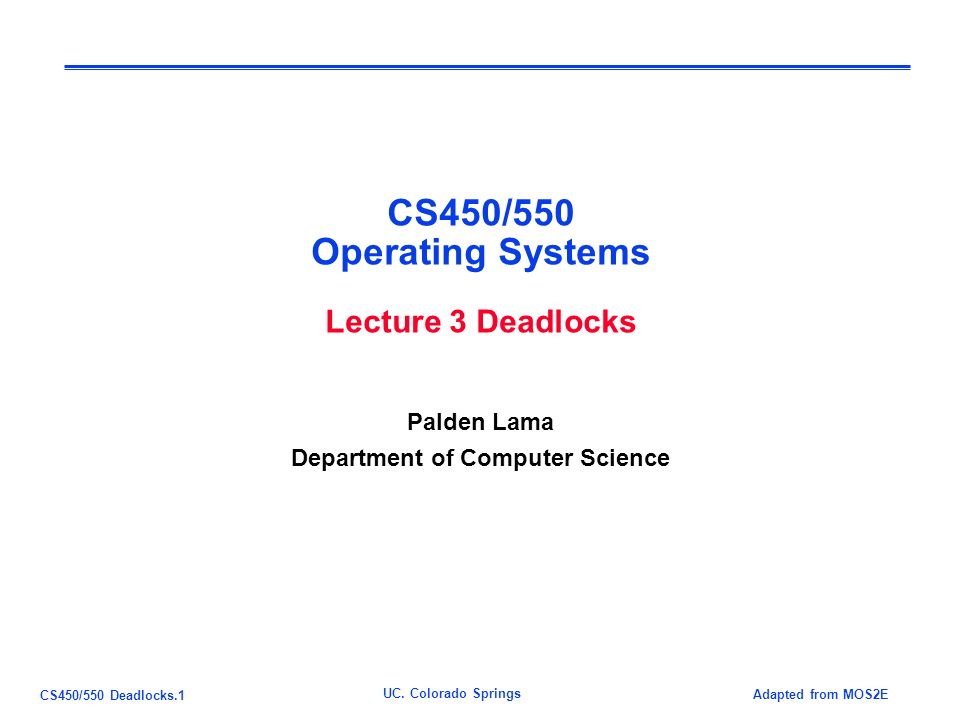 CS450/550
Operating Systems

Lecture 3 Deadlocks

Palden Lama
Department of Computer Science

CS450/550 Deadlocks.1

UC. Colorado Springs

Adapted from MOS2E